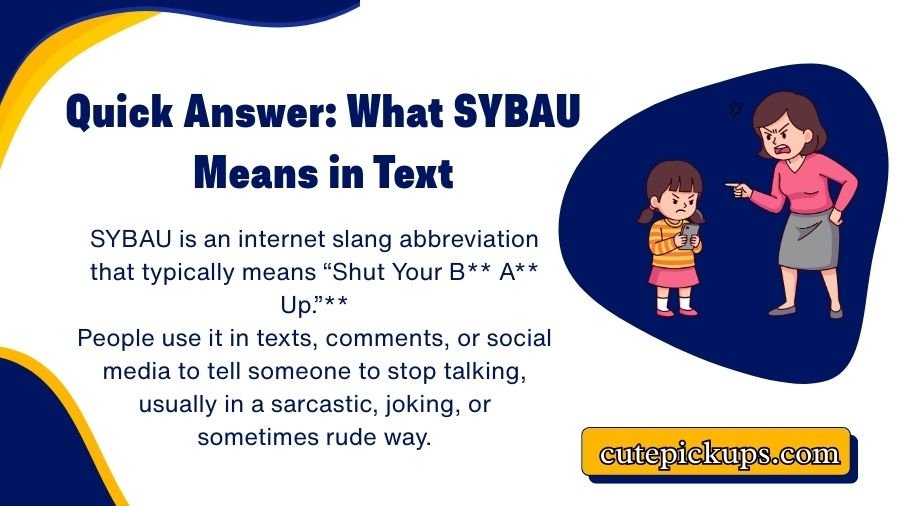 Quick Answer: What SYBAU Means in Text

SYBAU is an internet slang abbreviation that typically means “Shut Your B** A** Up.”**
People use it in texts, comments, or social media to tell someone to stop talking, usually in a sarcastic, joking, or sometimes rude way.

cutepickups.com